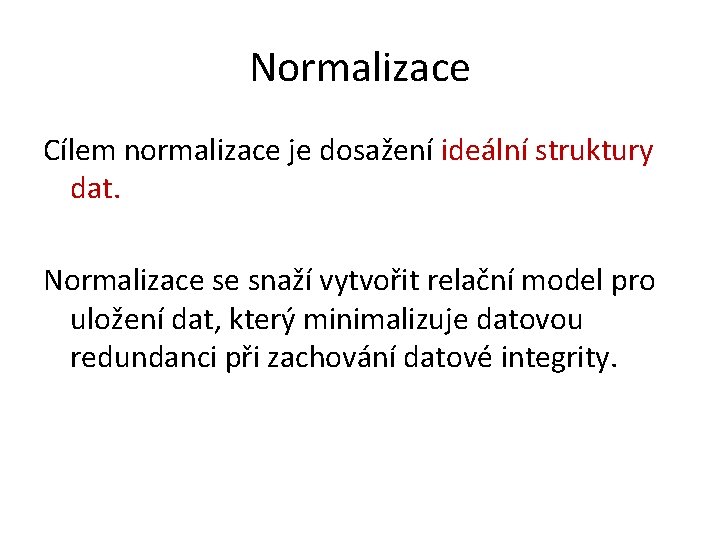 Normalizace

Cílem normalizace je dosažení ideální struktury dat.

Normalizace se snaží vytvořit relační model pro uložení dat, který minimalizuje datovou redundanci při zachování datové integrity.